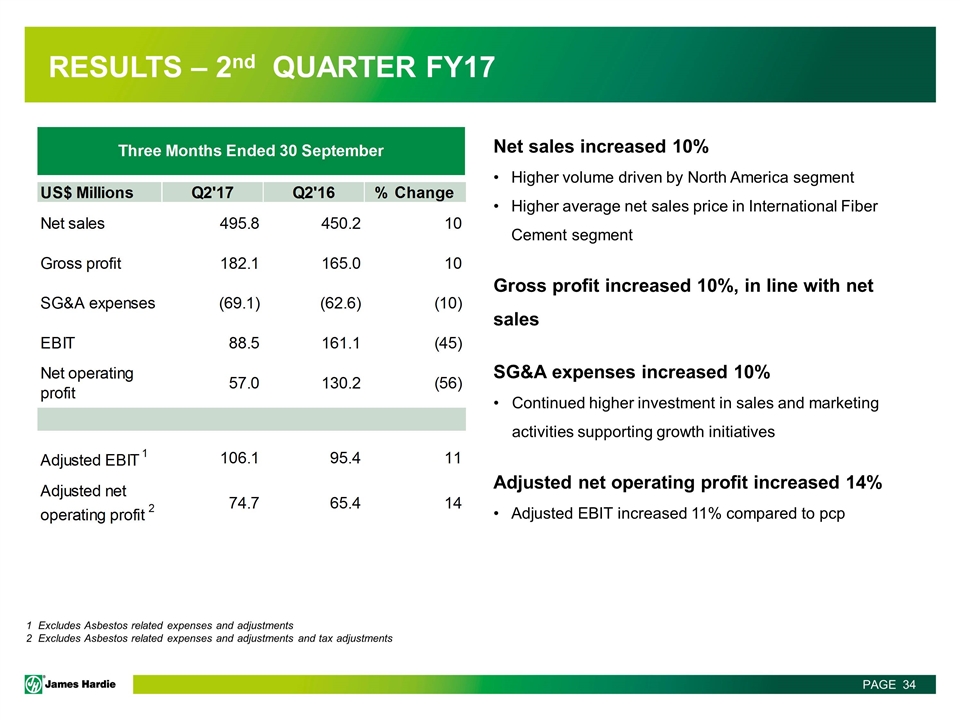 RESULTS – 2$^{nd}$ QUARTER FY17

Three Months Ended 30 September

| US$ Millions | Q2'17 | Q2'16 | % Change |
|---|---|---|---|
| Net sales | 495.8 | 450.2 | 10 |
| Gross profit | 182.1 | 165.0 | 10 |
| SG&A expenses | (69.1) | (62.6) | (10) |
| EBIT | 88.5 | 161.1 | (45) |
| Net operating profit | 57.0 | 130.2 | (56) |
| | | | |
| Adjusted EBIT $^1$ | 106.1 | 95.4 | 11 |
| Adjusted net operating profit $^2$ | 74.7 | 65.4 | 14 |

Net sales increased 10%

• Higher volume driven by North America segment

• Higher average net sales price in International Fiber Cement segment

Gross profit increased 10%, in line with net sales

SG&A expenses increased 10%

• Continued higher investment in sales and marketing activities supporting growth initiatives

Adjusted net operating profit increased 14%

• Adjusted EBIT increased 11% compared to pcp

1 Excludes Asbestos related expenses and adjustments
2 Excludes Asbestos related expenses and adjustments and tax adjustments

James Hardie

PAGE 34